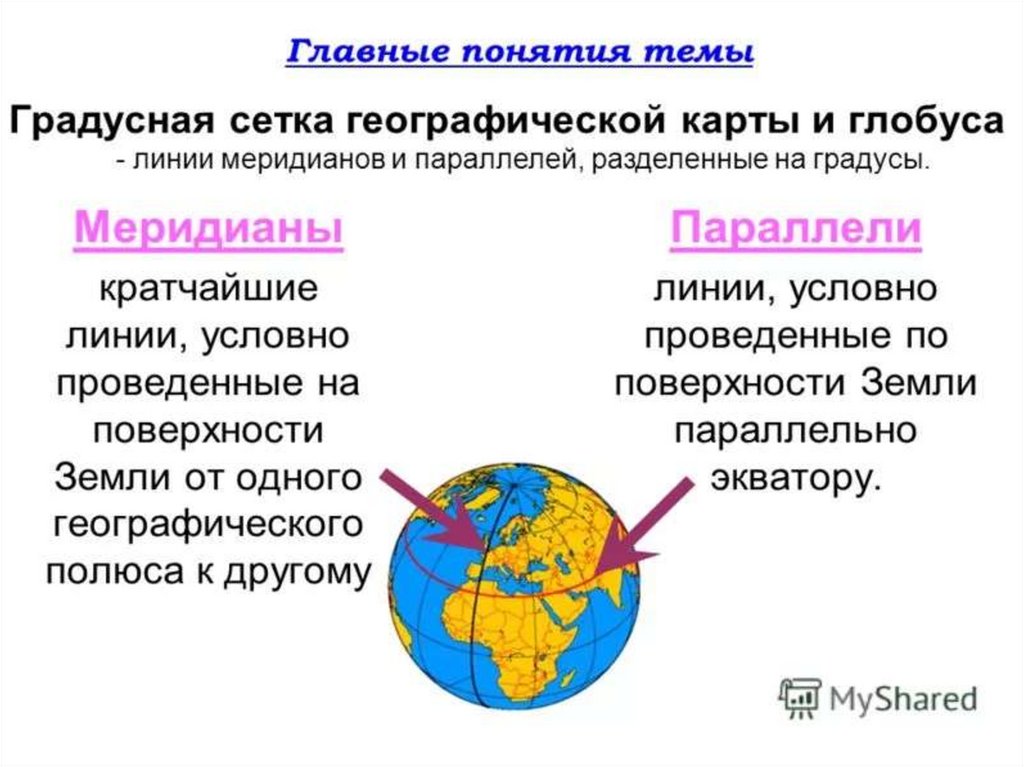 Главные понятия темы

Градусная сетка географической карты и глобуса - линии меридианов и параллелей, разделенные на градусы.

Меридианы

кратчайшие линии, условно проведенные на поверхности Земли от одного географического полюса к другому

Параллели

линии, условно проведенные по поверхности Земли параллельно экватору.

MyShared